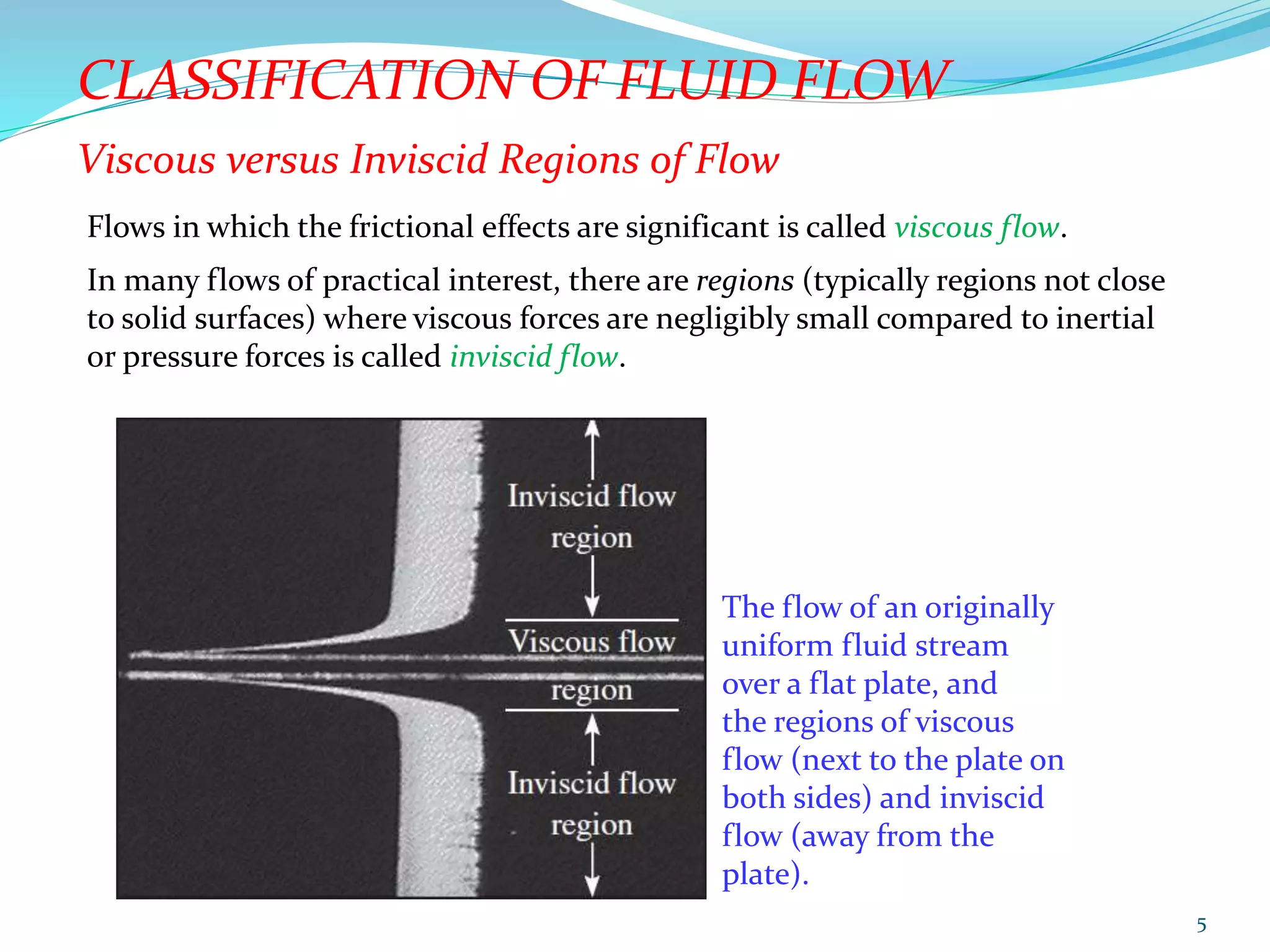 CLASSIFICATION OF FLUID FLOW

Viscous versus Inviscid Regions of Flow

Flows in which the frictional effects are significant is called viscous flow.

In many flows of practical interest, there are regions (typically regions not close to solid surfaces) where viscous forces are negligibly small compared to inertial or pressure forces is called inviscid flow.

Inviscid flow region

Viscous flow region

Inviscid flow region

The flow of an originally uniform fluid stream over a flat plate, and the regions of viscous flow (next to the plate on both sides) and inviscid flow (away from the plate).

5